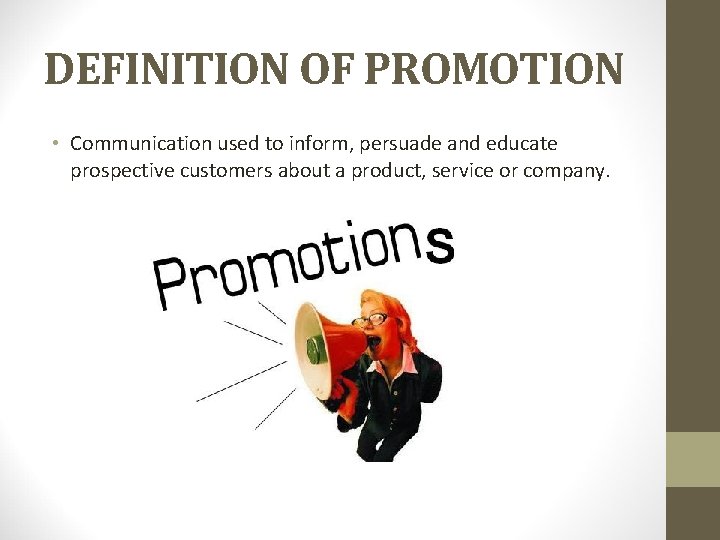 DEFINITION OF PROMOTION

• Communication used to inform, persuade and educate prospective customers about a product, service or company.

Promotions